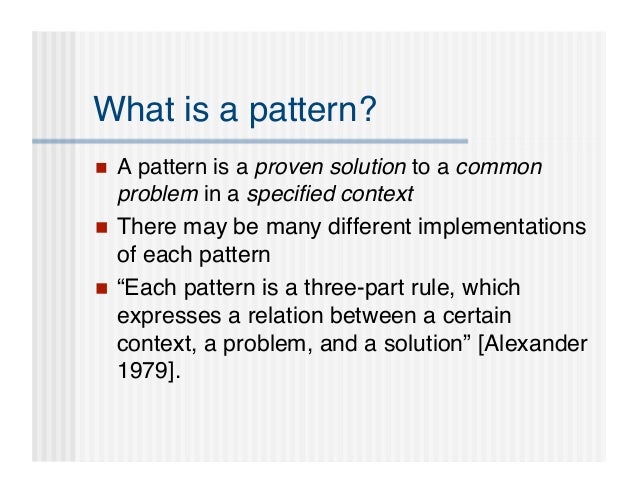 What is a pattern?

- A pattern is a proven solution to a common problem in a specified context
- There may be many different implementations of each pattern
- “Each pattern is a three-part rule, which expresses a relation between a certain context, a problem, and a solution” [Alexander 1979].